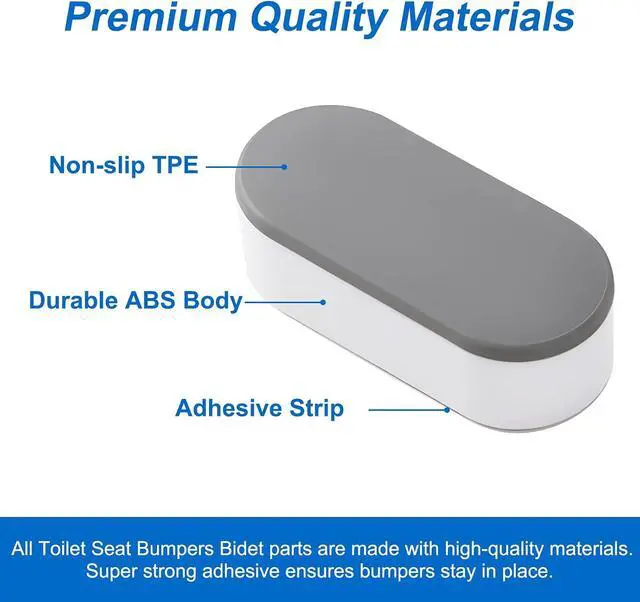 Premium Quality Materials

Non-slip TPE

Durable ABS Body

Adhesive Strip

All Toilet Seat Bumpers Bidet parts are made with high-quality materials. Super strong adhesive ensures bumpers stay in place.